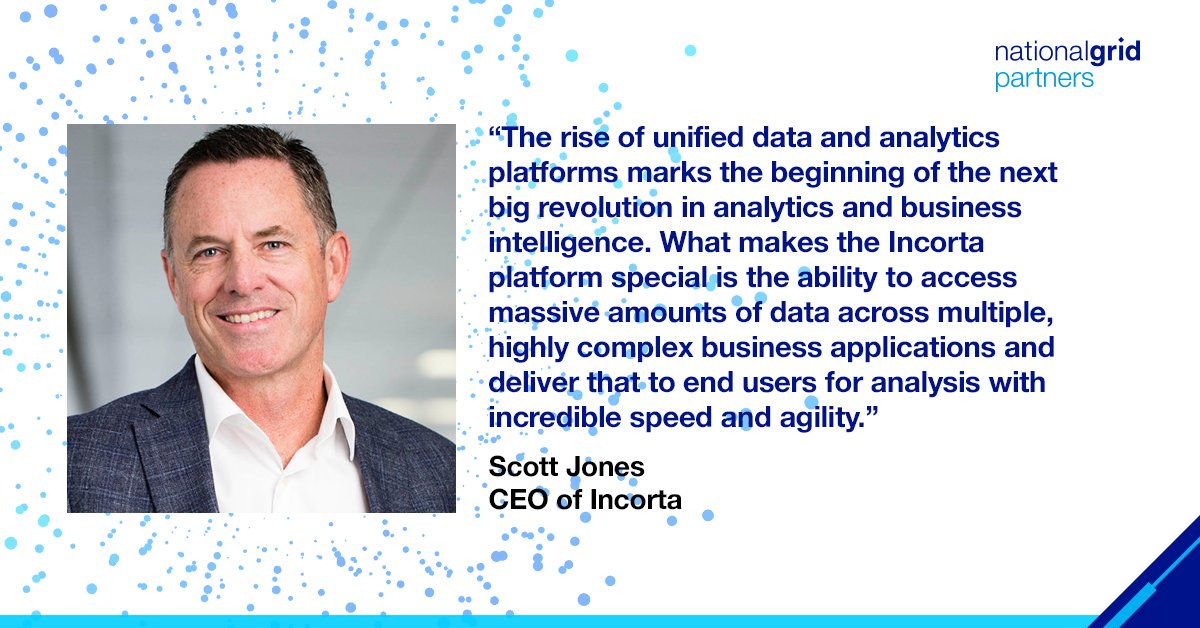 nationalgrid
partners

“The rise of unified data and analytics platforms marks the beginning of the next big revolution in analytics and business intelligence. What makes the Incorta platform special is the ability to access massive amounts of data across multiple, highly complex business applications and deliver that to end users for analysis with incredible speed and agility.”

Scott Jones
CEO of Incorta